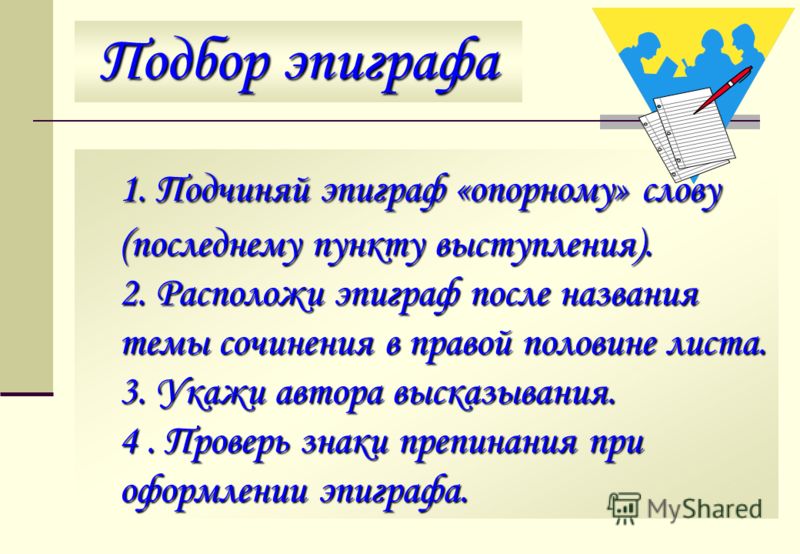 Подбор эпиграфа

1. Подчиняй эпиграф «опорному» слову (последнему пункту выступления).
2. Расположи эпиграф после названия темы сочинения в правой половине листа.
3. Укажи автора высказывания.
4 . Проверь знаки препинания при оформлении эпиграфа.

MyShared